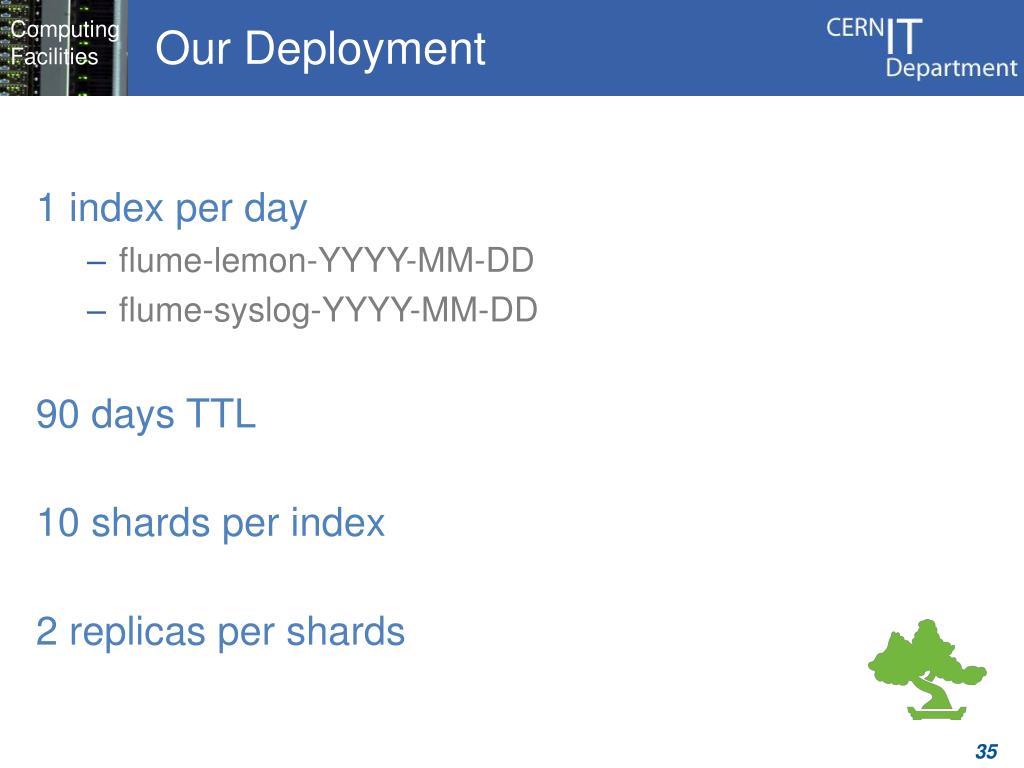 Computing Facilities

Our Deployment

CERN IT Department

1 index per day

– flume-lemon-YYYY-MM-DD

– flume-syslog-YYYY-MM-DD

90 days TTL

10 shards per index

2 replicas per shards

35